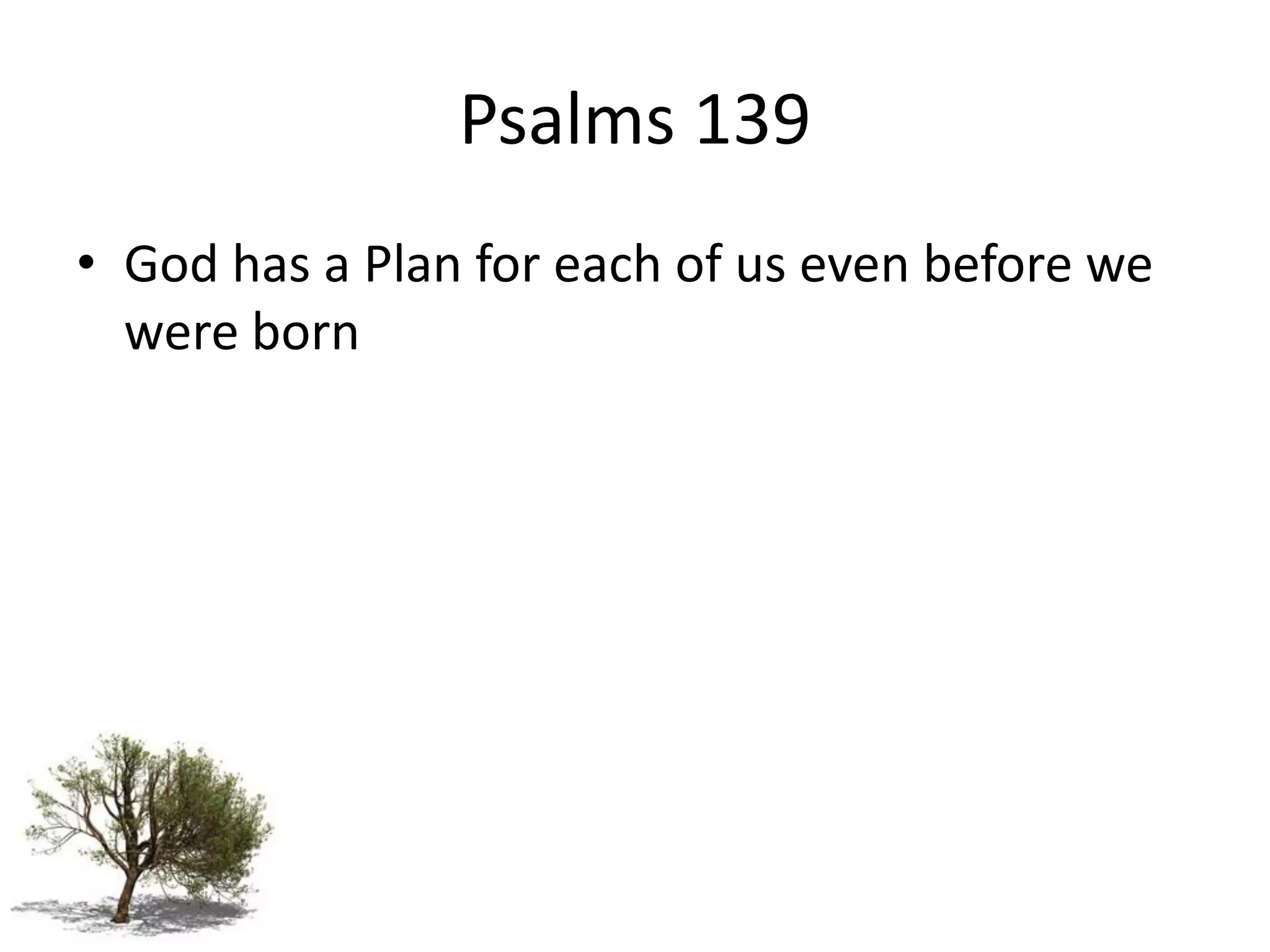 Psalms 139

• God has a Plan for each of us even before we were born